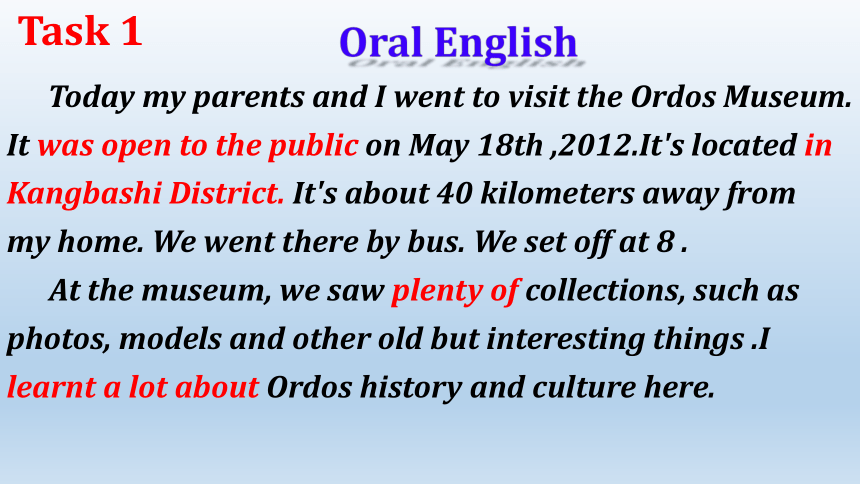 Task 1

Oral English

Today my parents and I went to visit the Ordos Museum. It was open to the public on May 18th ,2012.It's located in Kangbashi District. It's about 40 kilometers away from my home. We went there by bus. We set off at 8 .

At the museum, we saw plenty of collections, such as photos, models and other old but interesting things .I learnt a lot about Ordos history and culture here.